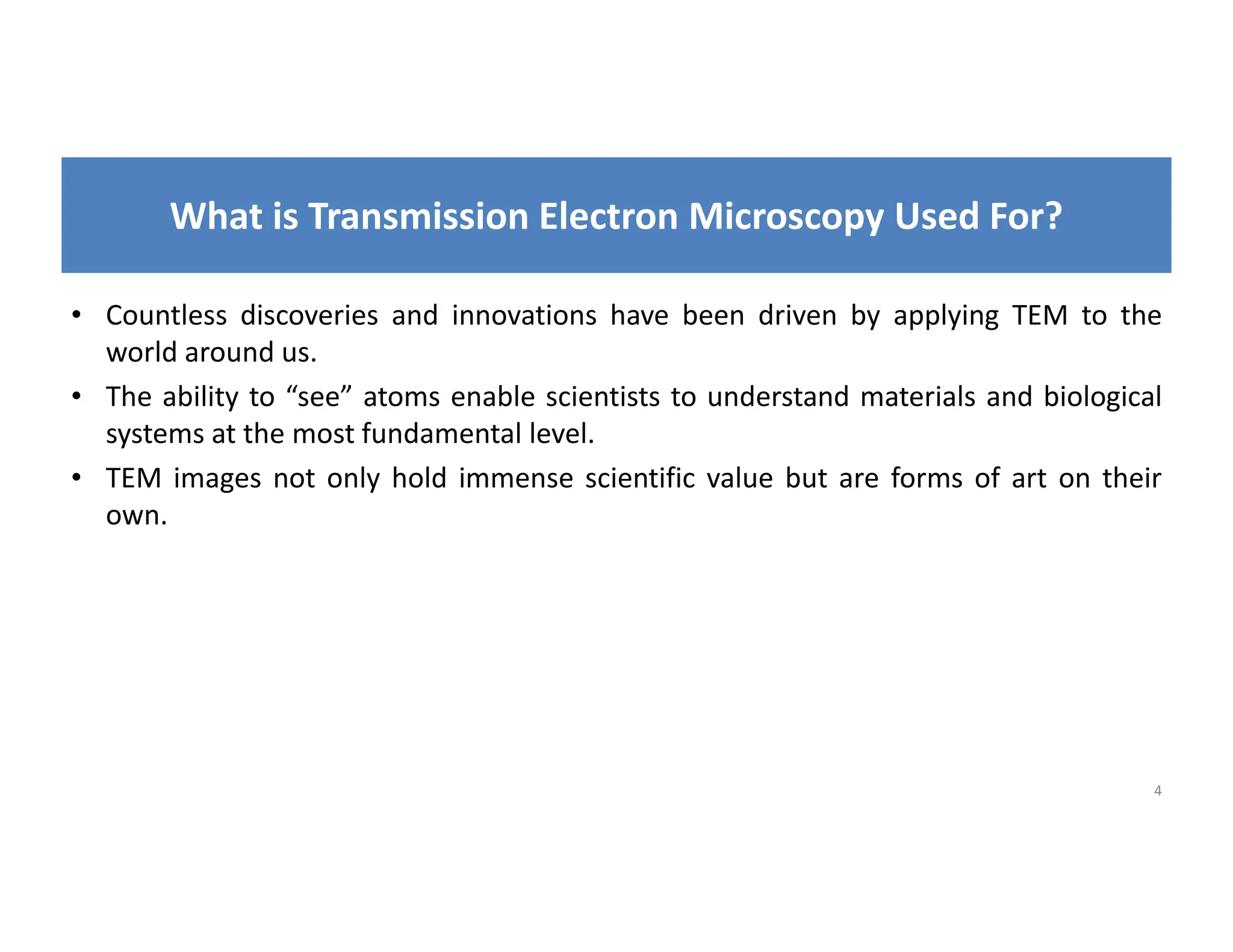 What is Transmission Electron Microscopy Used For?

• Countless discoveries and innovations have been driven by applying TEM to the world around us.
• The ability to “see” atoms enable scientists to understand materials and biological systems at the most fundamental level.
• TEM images not only hold immense scientific value but are forms of art on their own.

4